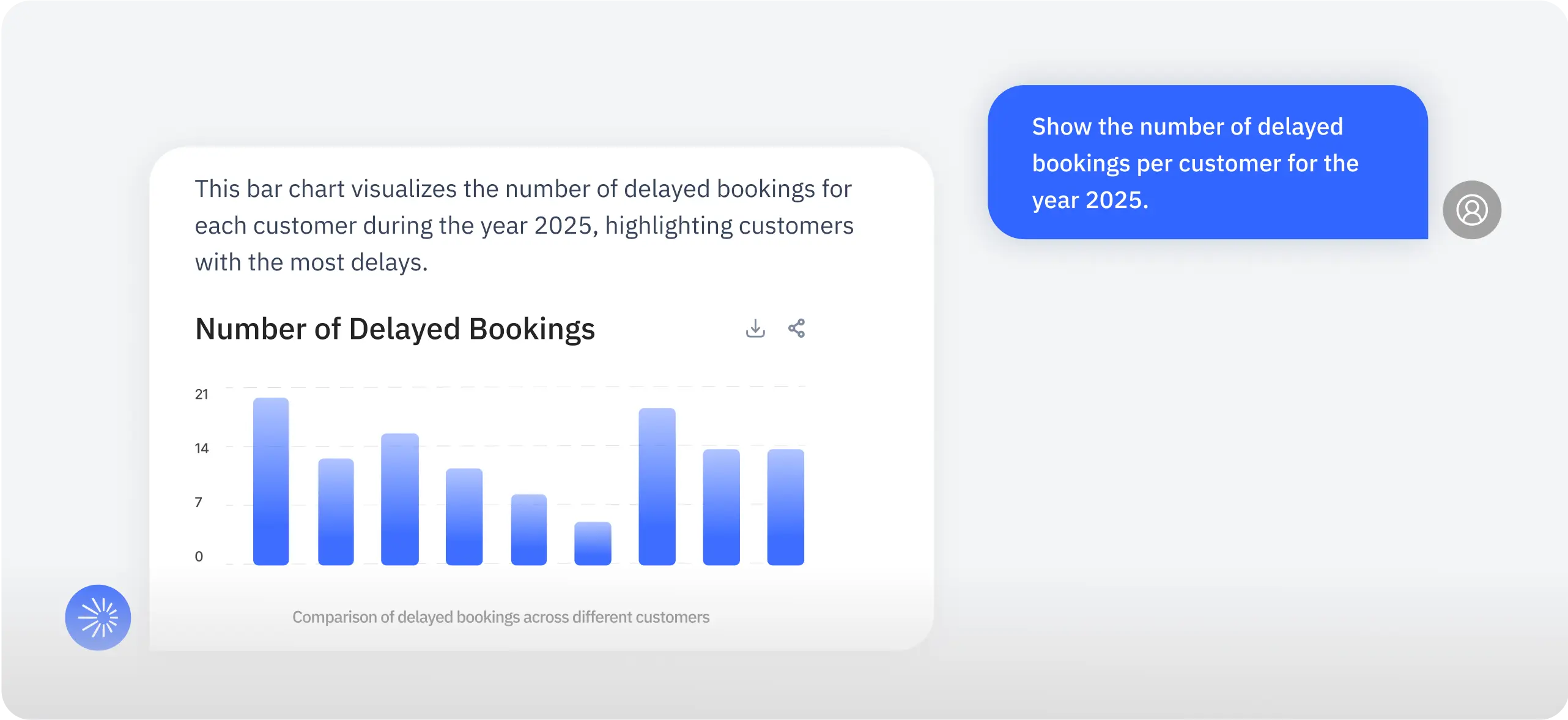 Show the number of delayed bookings per customer for the year 2025.

This bar chart visualizes the number of delayed bookings for each customer during the year 2025, highlighting customers with the most delays.

Number of Delayed Bookings

21
14
7
0

Comparison of delayed bookings across different customers